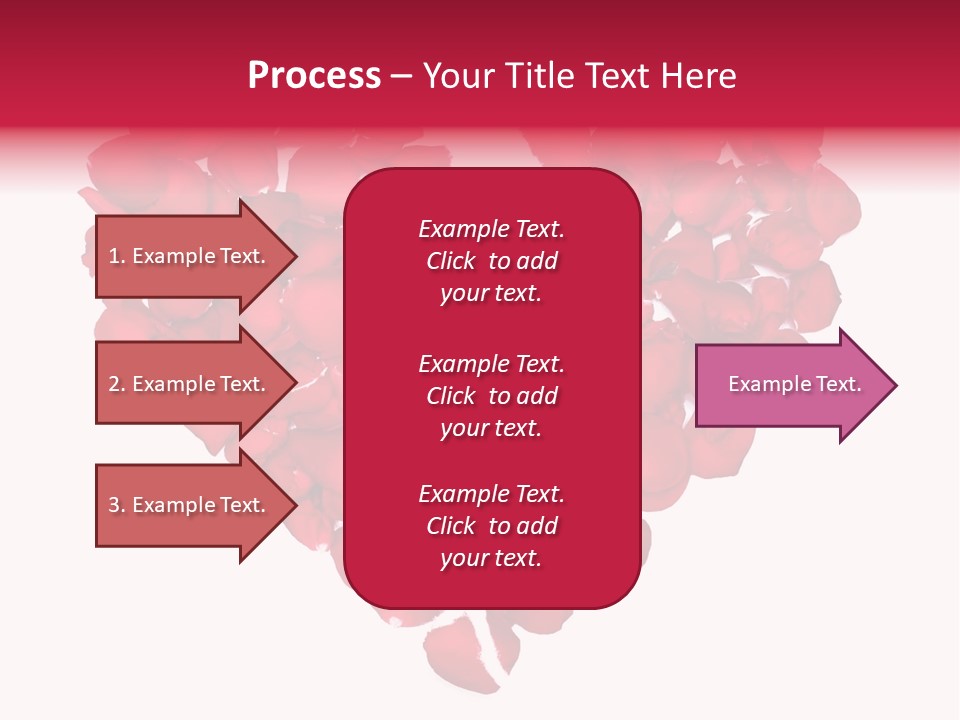 Process – Your Title Text Here

1. Example Text.

2. Example Text.

3. Example Text.

Example Text. Click to add your text.

Example Text. Click to add your text.

Example Text. Click to add your text.

Example Text.